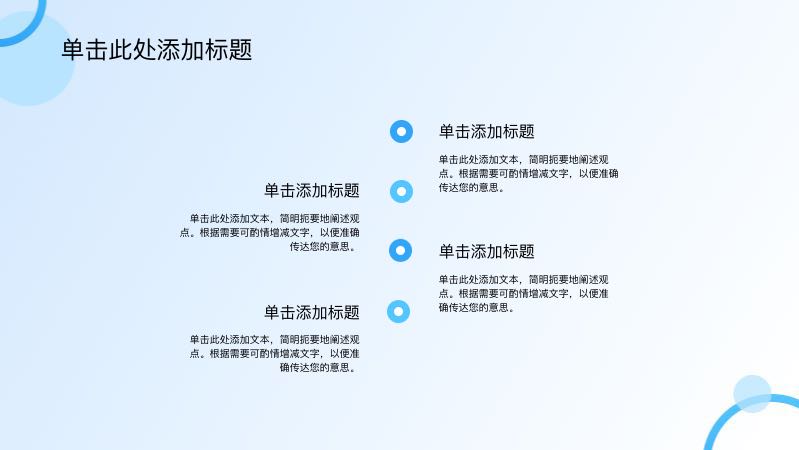 单击此处添加标题

单击添加标题

单击此处添加文本，简明扼要地阐述观点。根据需要可酌情增减文字，以便准确传达您的意思。

单击添加标题

单击此处添加文本，简明扼要地阐述观点。根据需要可酌情增减文字，以便准确传达您的意思。

单击添加标题

单击此处添加文本，简明扼要地阐述观点。根据需要可酌情增减文字，以便准确传达您的意思。

单击添加标题

单击此处添加文本，简明扼要地阐述观点。根据需要可酌情增减文字，以便准确传达您的意思。